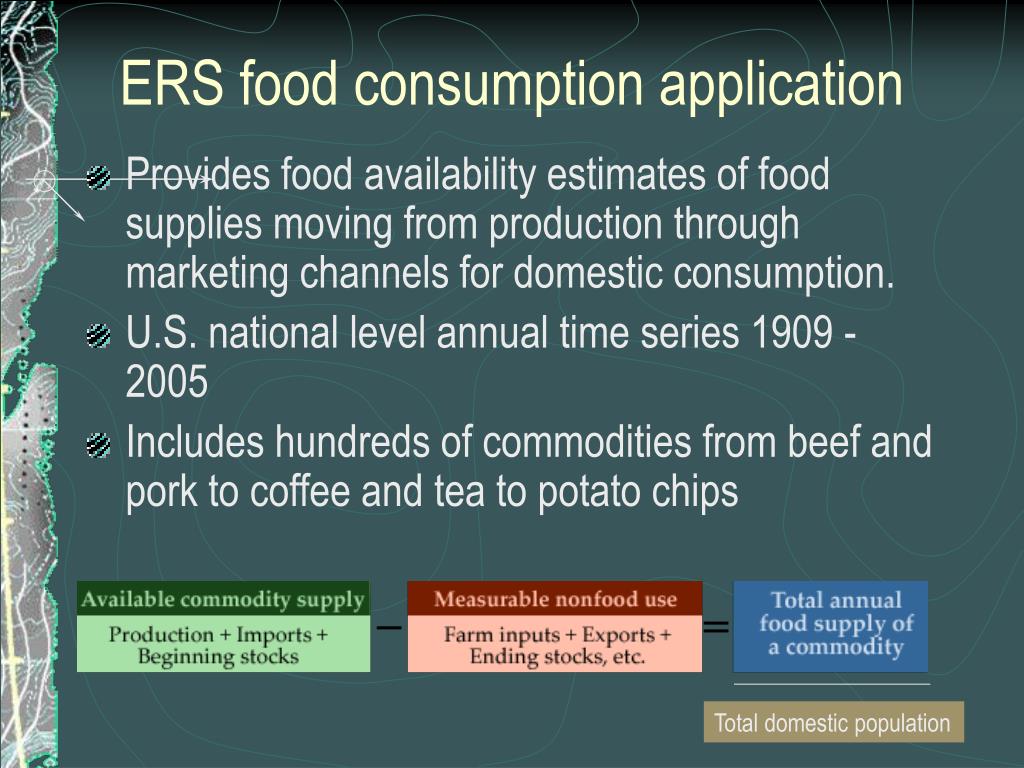 ERS food consumption application

Provides food availability estimates of food supplies moving from production through marketing channels for domestic consumption.

U.S. national level annual time series 1909 - 2005

Includes hundreds of commodities from beef and pork to coffee and tea to potato chips

Available commodity supply

Production + Imports + Beginning stocks

−

Measurable nonfood use

Farm inputs + Exports + Ending stocks, etc.

=

Total annual food supply of a commodity

Total domestic population